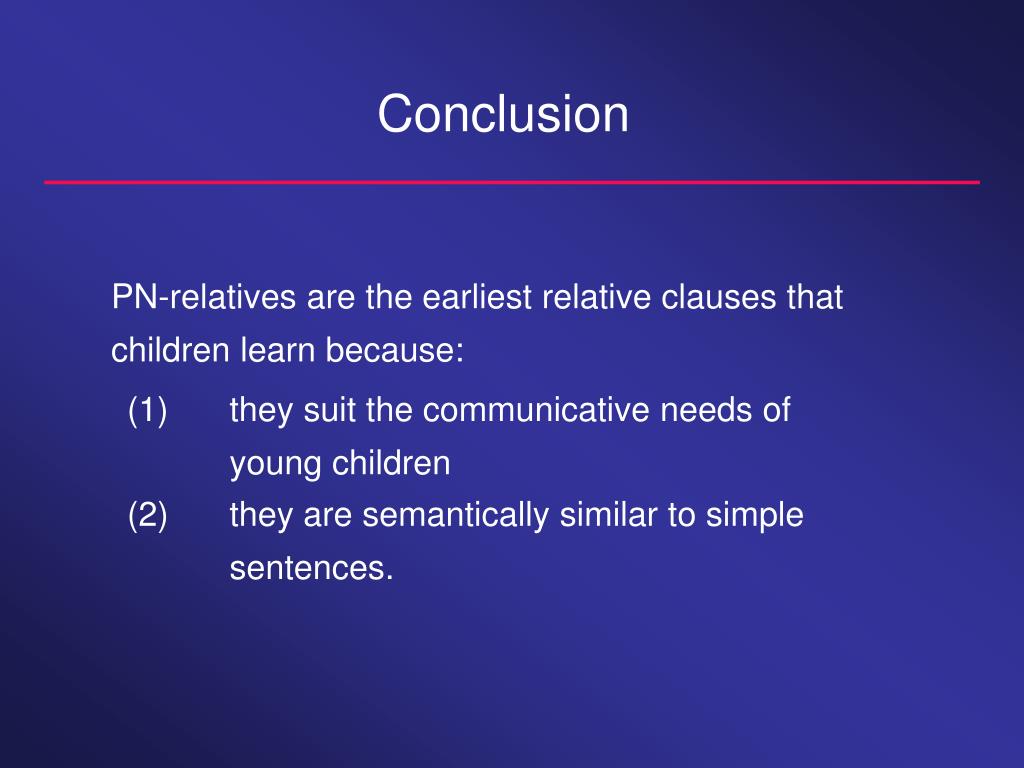 Conclusion

PN-relatives are the earliest relative clauses that children learn because:

(1) they suit the communicative needs of young children
(2) they are semantically similar to simple sentences.